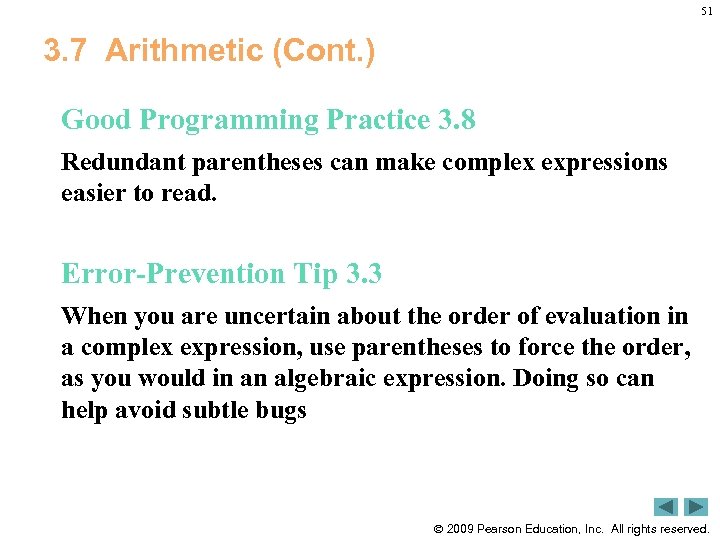 51

3.7 Arithmetic (Cont.)

Good Programming Practice 3.8

Redundant parentheses can make complex expressions easier to read.

Error-Prevention Tip 3.3

When you are uncertain about the order of evaluation in a complex expression, use parentheses to force the order, as you would in an algebraic expression. Doing so can help avoid subtle bugs

© 2009 Pearson Education, Inc. All rights reserved.